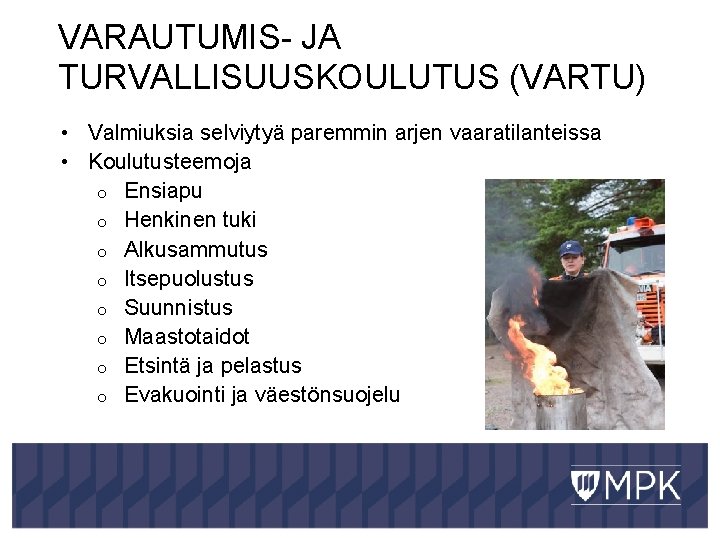 VARAUTUMIS- JA TURVALLISUUSKOULUTUS (VARTU)

• Valmiuksia selviytyä paremmin arjen vaaratilanteissa
• Koulutusteemoja
  o Ensiapu
  o Henkinen tuki
  o Alkusammutus
  o Itsepuolustus
  o Suunnistus
  o Maastotaidot
  o Etsintä ja pelastus
  o Evakuointi ja väestönsuojelu

MPK